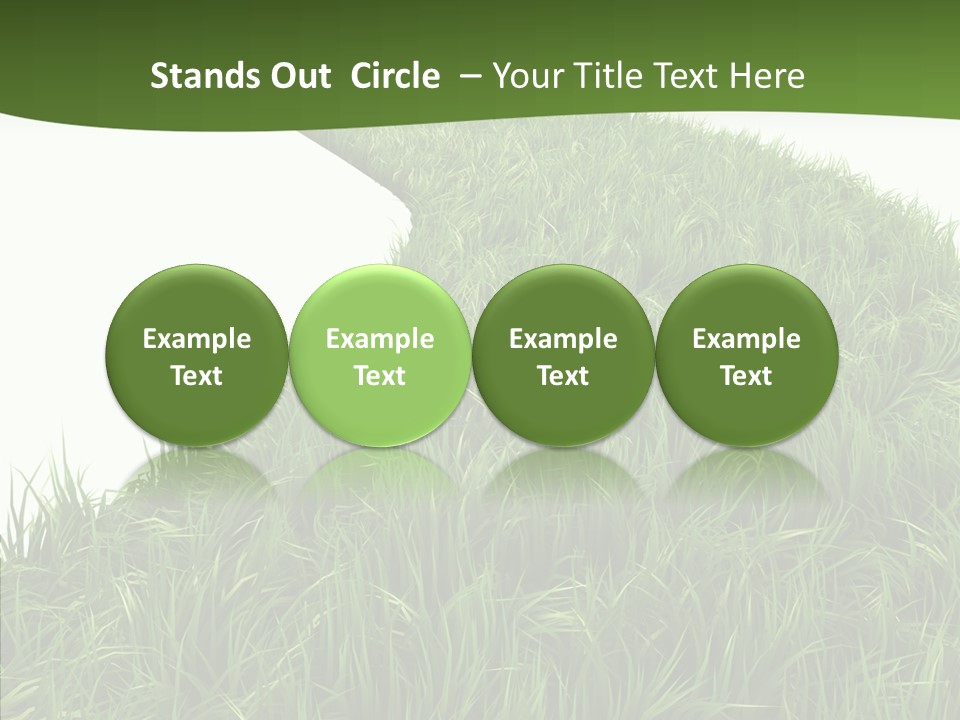 Stands Out Circle – Your Title Text Here

Example Text

Example Text

Example Text

Example Text